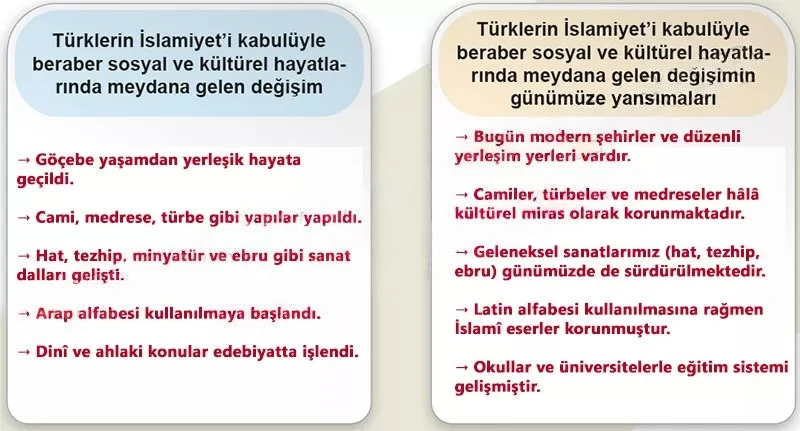 Türklerin İslamiyet'i kabulüyle beraber sosyal ve kültürel hayatlarında meydana gelen değişim

→ Göçebe yaşamdan yerleşik hayata geçildi.

→ Cami, medrese, türbe gibi yapılar yapıldı.

→ Hat, tezhip, minyatür ve ebru gibi sanat dalları gelişti.

→ Arap alfabesi kullanılmaya başlandı.

→ Dinî ve ahlaki konular edebiyatta işlendi.

Türklerin İslamiyet'i kabulüyle beraber sosyal ve kültürel hayatlarında meydana gelen değişimin günümüze yansımaları

→ Bugün modern şehirler ve düzenli yerleşim yerleri vardır.

→ Camiler, türbeler ve medreseler hâlâ kültürel miras olarak korunmaktadır.

→ Geleneksel sanatlarımız (hat, tezhip, ebru) günümüzde de sürdürülmektedir.

→ Latin alfabesi kullanılmasına rağmen İslamî eserler korunmuştur.

→ Okullar ve üniversitelerle eğitim sistemi gelişmiştir.